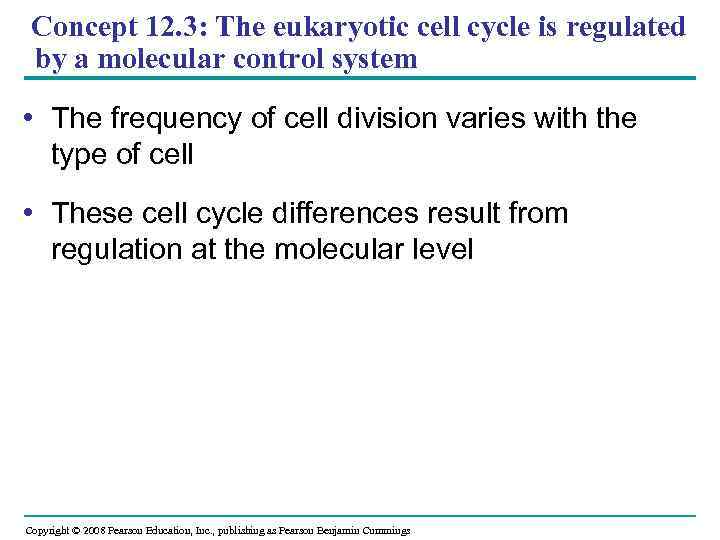 Concept 12.3: The eukaryotic cell cycle is regulated by a molecular control system

• The frequency of cell division varies with the type of cell

• These cell cycle differences result from regulation at the molecular level

Copyright © 2008 Pearson Education, Inc., publishing as Pearson Benjamin Cummings